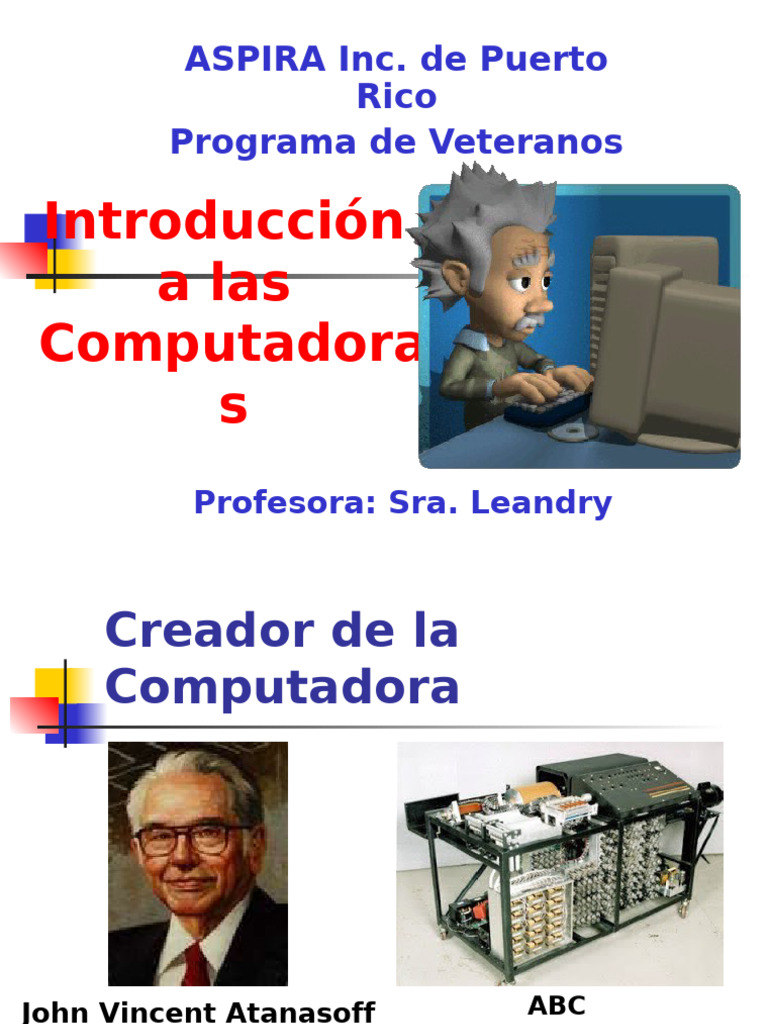 ASPIRA Inc. de Puerto Rico
Programa de Veteranos

Introducción a las Computadoras

Profesora: Sra. Leandry

Creador de la Computadora

John Vincent Atanasoff

ABC